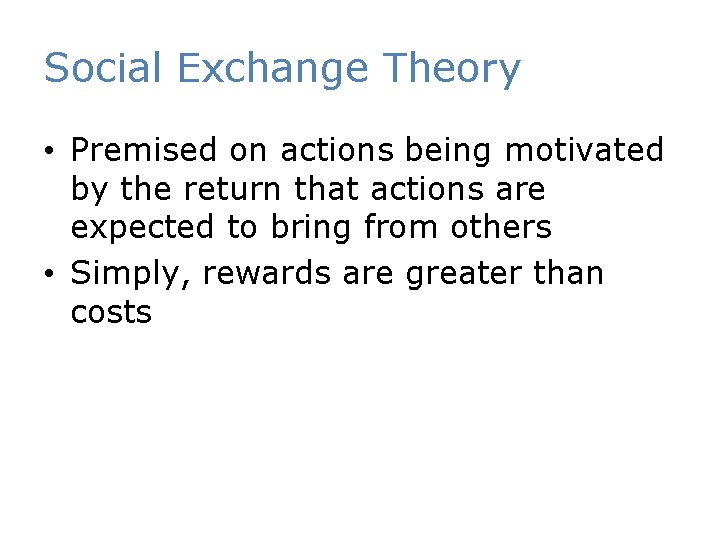 Social Exchange Theory

• Premised on actions being motivated by the return that actions are expected to bring from others
• Simply, rewards are greater than costs